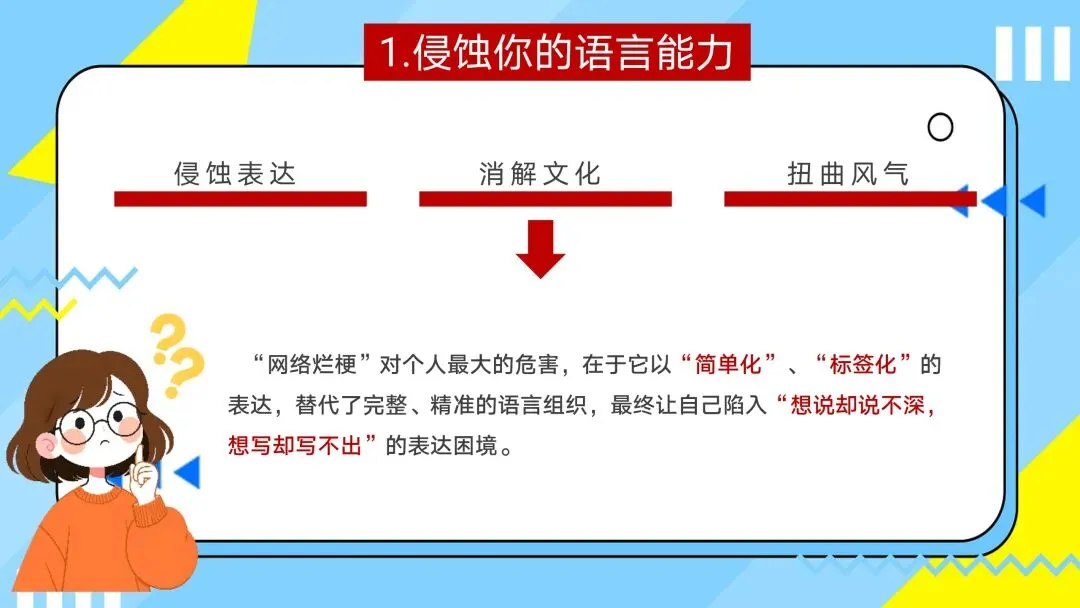 1.侵蚀你的语言能力

侵蚀表达

消解文化

扭曲风气

“网络烂梗”对个人最大的危害，在于它以“简单化”、“标签化”的表达，替代了完整、精准的语言组织，最终让自己陷入“想说却说不深，想写却写不出”的表达困境。